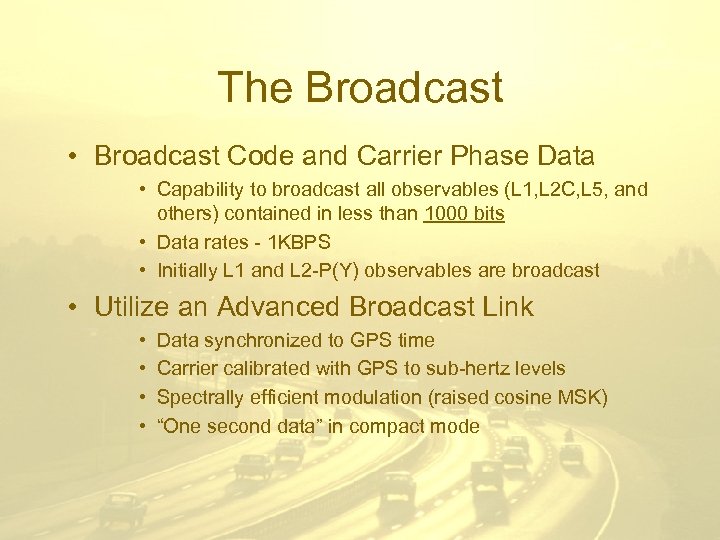 The Broadcast

• Broadcast Code and Carrier Phase Data
  • Capability to broadcast all observables (L1,L2C,L5, and others) contained in less than 1000 bits
  • Data rates - 1KBPS
  • Initially L1 and L2-P(Y) observables are broadcast
• Utilize an Advanced Broadcast Link
  • Data synchronized to GPS time
  • Carrier calibrated with GPS to sub-hertz levels
  • Spectrally efficient modulation (raised cosine MSK)
  • “One second data” in compact mode